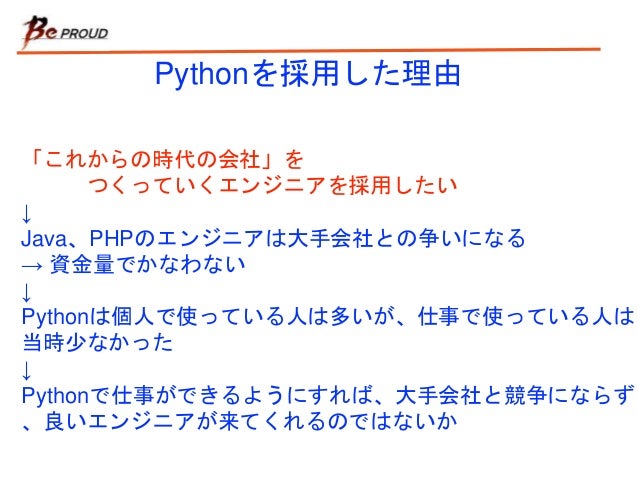 Be PROUD

Pythonを採用した理由

「これからの時代の会社」を
つくっていくエンジニアを採用したい
↓
Java、PHPのエンジニアは大手会社との争いになる
→ 資金量でかなわない
↓
Pythonは個人で使っている人は多いが、仕事で使っている人は当時少なかった
↓
Pythonで仕事ができるようにすれば、大手会社と競争にならず、良いエンジニアが来てくれるのではないか